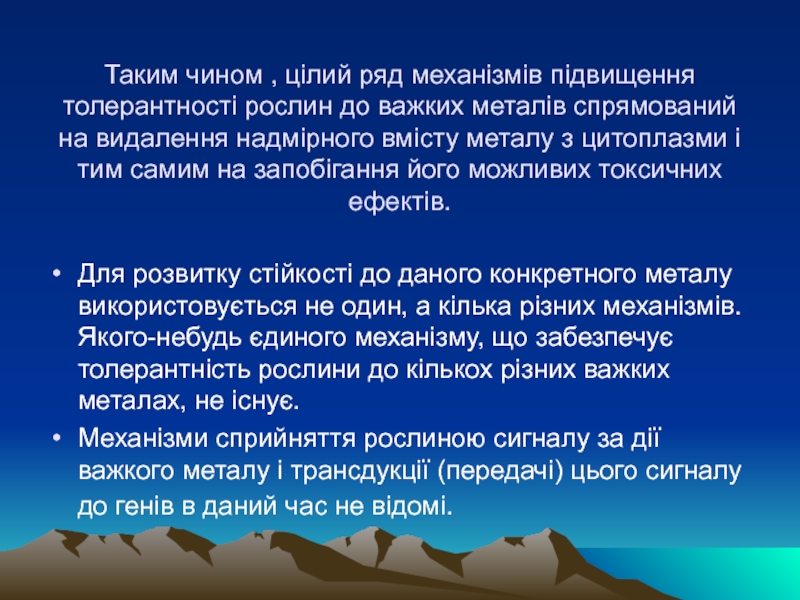 Таким чином , цілий ряд механізмів підвищення толерантності рослин до важких металів спрямований на видалення надмірного вмісту металу з цитоплазми і тим самим на запобігання його можливих токсичних ефектів.

• Для розвитку стійкості до даного конкретного металу використовується не один, а кілька різних механізмів. Якого-небудь єдиного механізму, що забезпечує толерантність рослини до кількох різних важких металах, не існує.
• Механізми сприйняття рослиною сигналу за дії важкого металу і трансдукції (передачі) цього сигналу до генів в даний час не відомі.